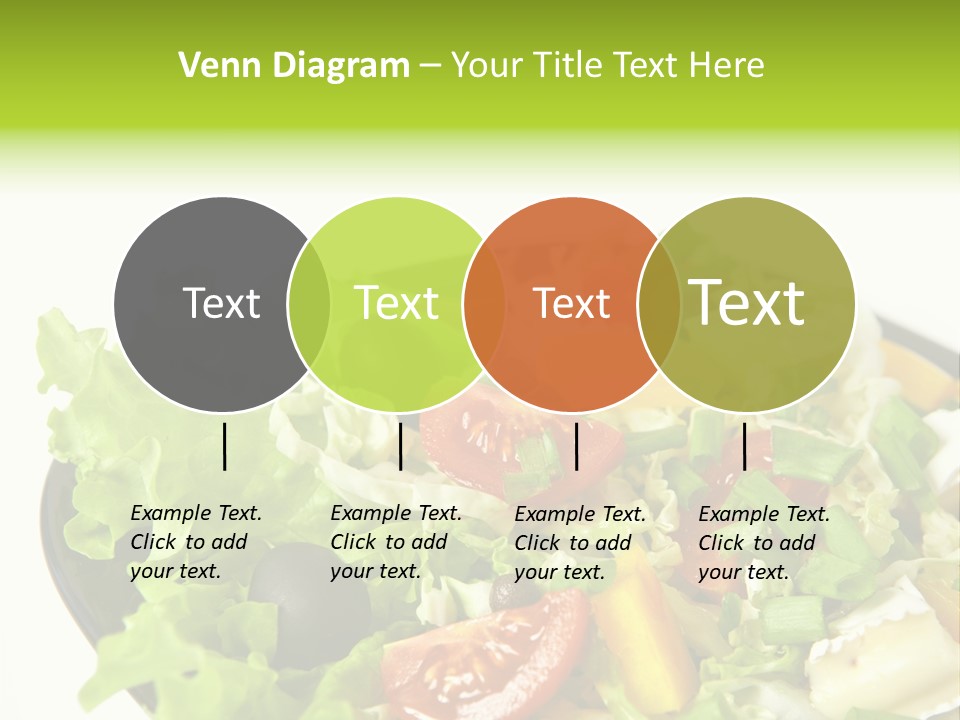 Venn Diagram – Your Title Text Here

Text

Text

Text

Text

Example Text. Click to add your text.

Example Text. Click to add your text.

Example Text. Click to add your text.

Example Text. Click to add your text.